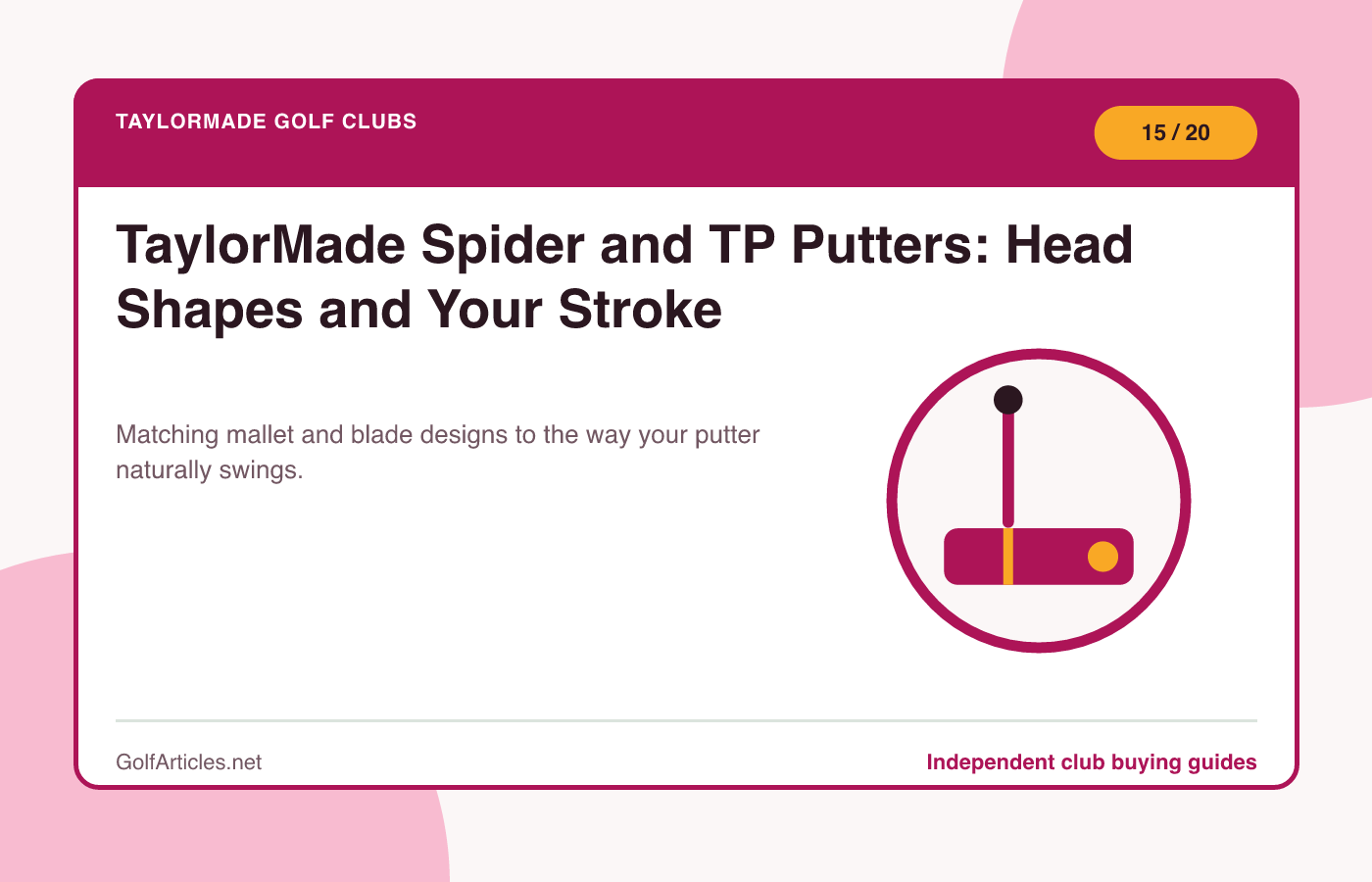 TAYLORMADE GOLF CLUBS

15 / 20

TaylorMade Spider and TP Putters: Head Shapes and Your Stroke

Matching mallet and blade designs to the way your putter naturally swings.

GolfArticles.net

Independent club buying guides